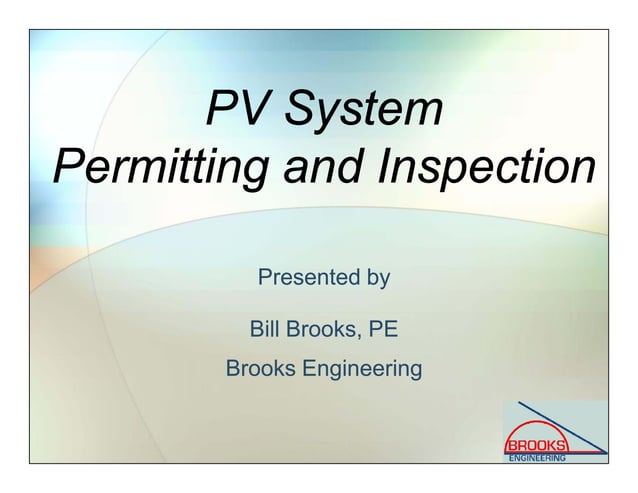 PV System
Permitting and Inspection

Presented by

Bill Brooks, PE

Brooks Engineering

BROOKS
ENGINEERING